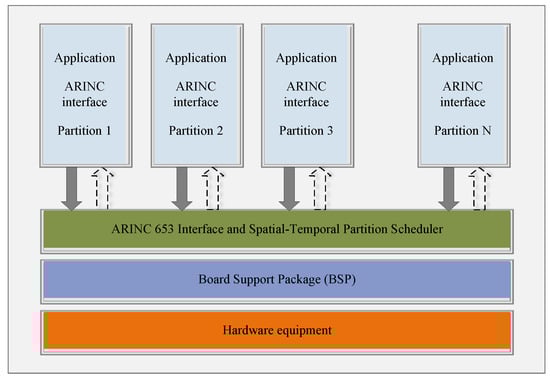 Application

ARINC interface

Partition 1

Application

ARINC interface

Partition 2

Application

ARINC interface

Partition 3

Application

ARINC interface

Partition N

ARINC 653 Interface and Spatial-Temporal Partition Scheduler

Board Support Package (BSP)

Hardware equipment